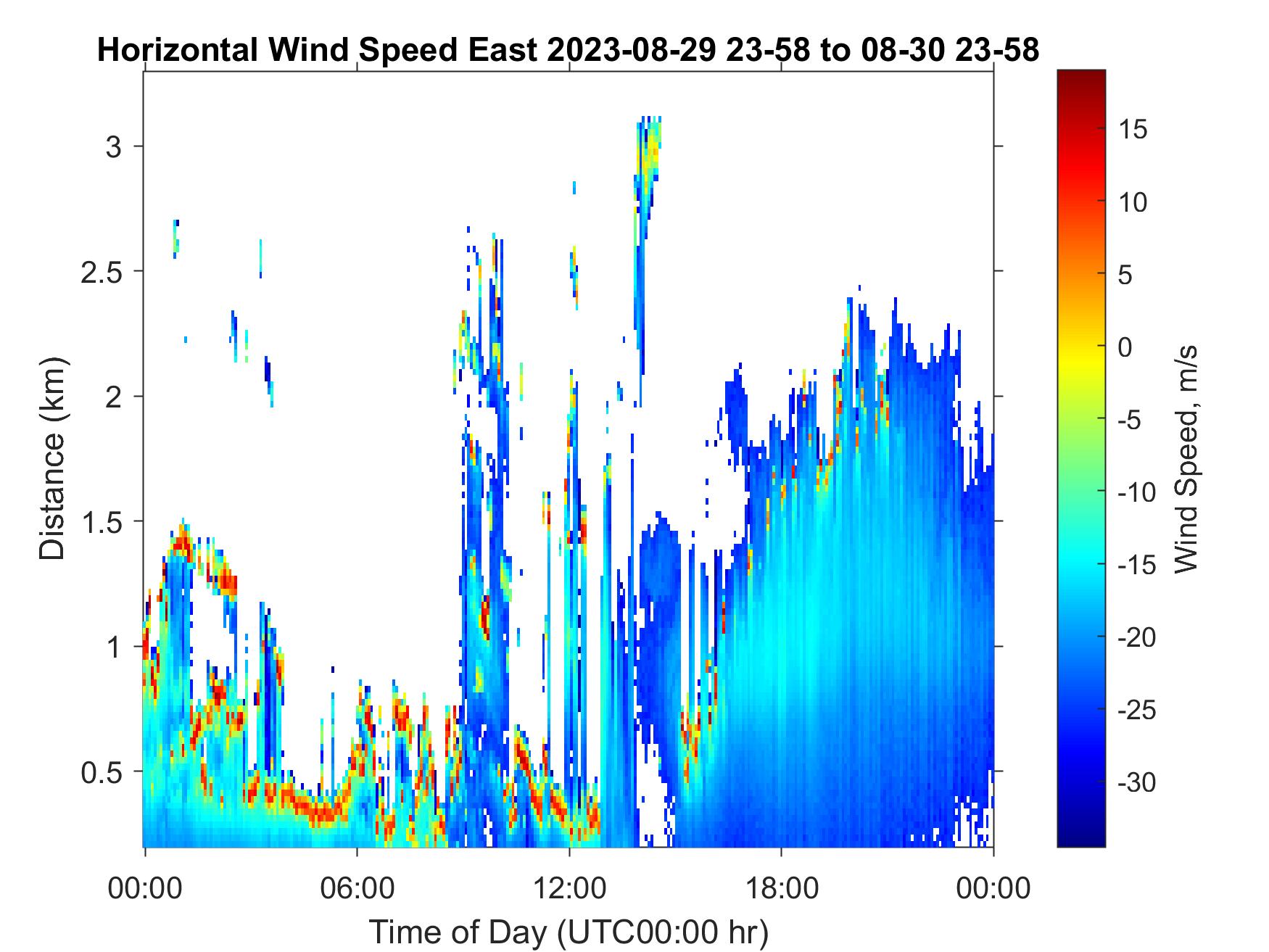 Horizontal Wind Speed East 2023-08-29 23-58 to 08-30 23-58

Distance (km)

3
2.5
2
1.5
1
0.5

00:00 06:00 12:00 18:00 00:00

Time of Day (UTC00:00 hr)

15
10
5
0
-5
-10
-15
-20
-25
-30

Wind Speed, m/s